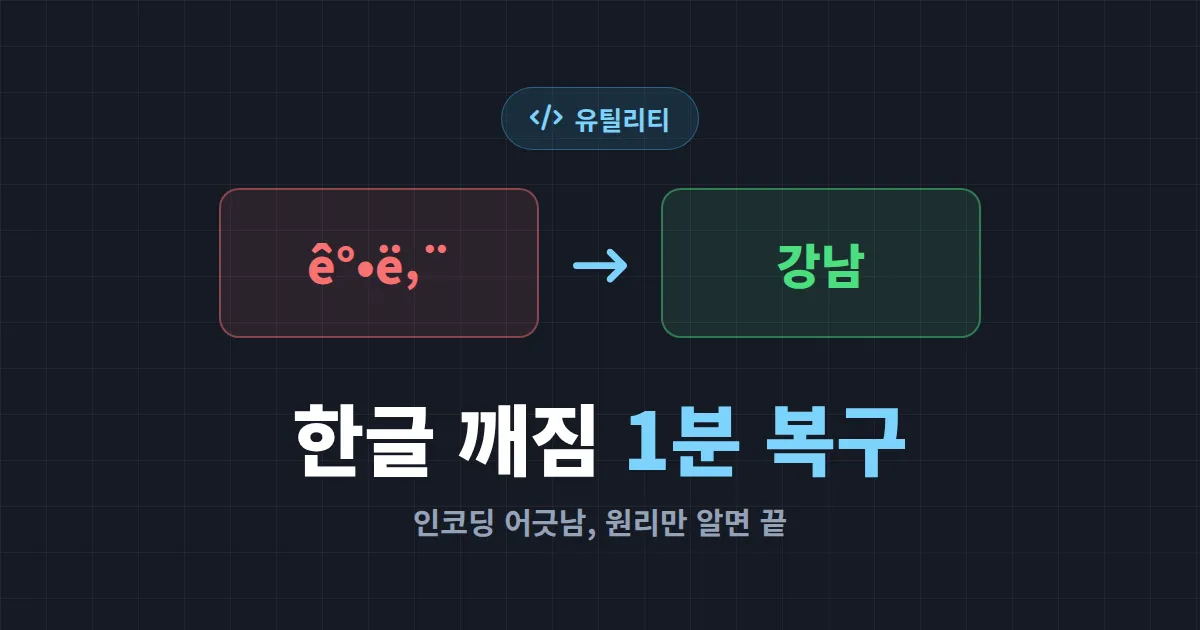 </> 유틸리티

ê°•ë‚¨

→

강남

한글 깨짐 1분 복구

인코딩 어긋남, 원리만 알면 끝